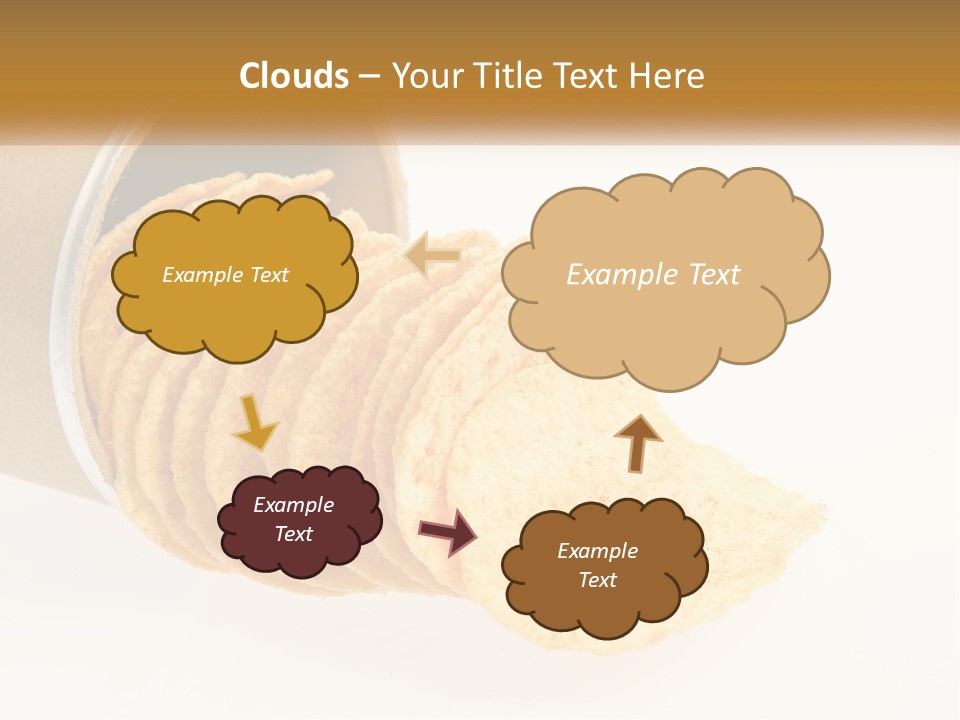 Clouds – Your Title Text Here

Example Text

Example Text

Example Text

Example Text